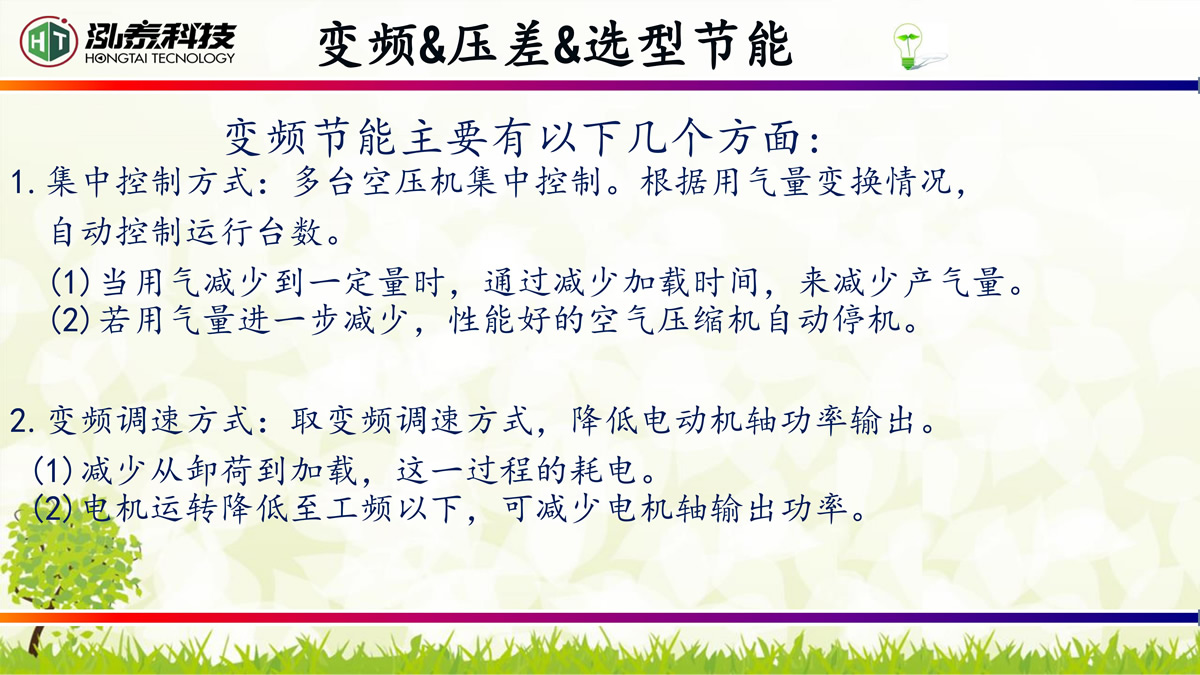 HT 泓泰科技 HONGTAI TECNOLOGY

变频&压差&选型节能

变频节能主要有以下几个方面:

1. 集中控制方式：多台空压机集中控制。根据用气量变换情况，自动控制运行台数。

(1) 当用气减少到一定量时，通过减少加载时间，来减少产气量。
(2) 若用气量进一步减少，性能好的空气压缩机自动停机。

2. 变频调速方式：取变频调速方式，降低电动机轴功率输出。

(1) 减少从卸荷到加载，这一过程的耗电。
(2) 电机运转降低至工频以下，可减少电机轴输出功率。